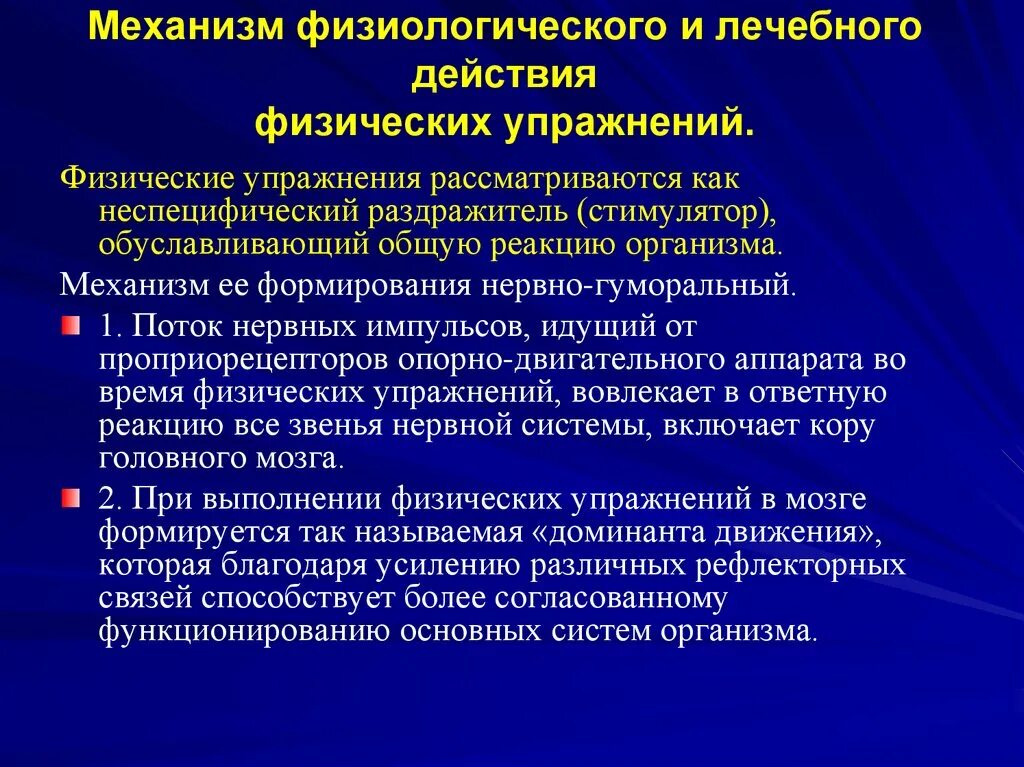 Механизм физиологического и лечебного действия
физических упражнений.

Физические упражнения рассматриваются как неспецифический раздражитель (стимулятор), обуславливающий общую реакцию организма.

Механизм ее формирования нервно-гуморальный.

1. Поток нервных импульсов, идущий от проприорецепторов опорно-двигательного аппарата во время физических упражнений, вовлекает в ответную реакцию все звенья нервной системы, включает кору головного мозга.

2. При выполнении физических упражнений в мозге формируется так называемая «доминанта движения», которая благодаря усилению различных рефлекторных связей способствует более согласованному функционированию основных систем организма.